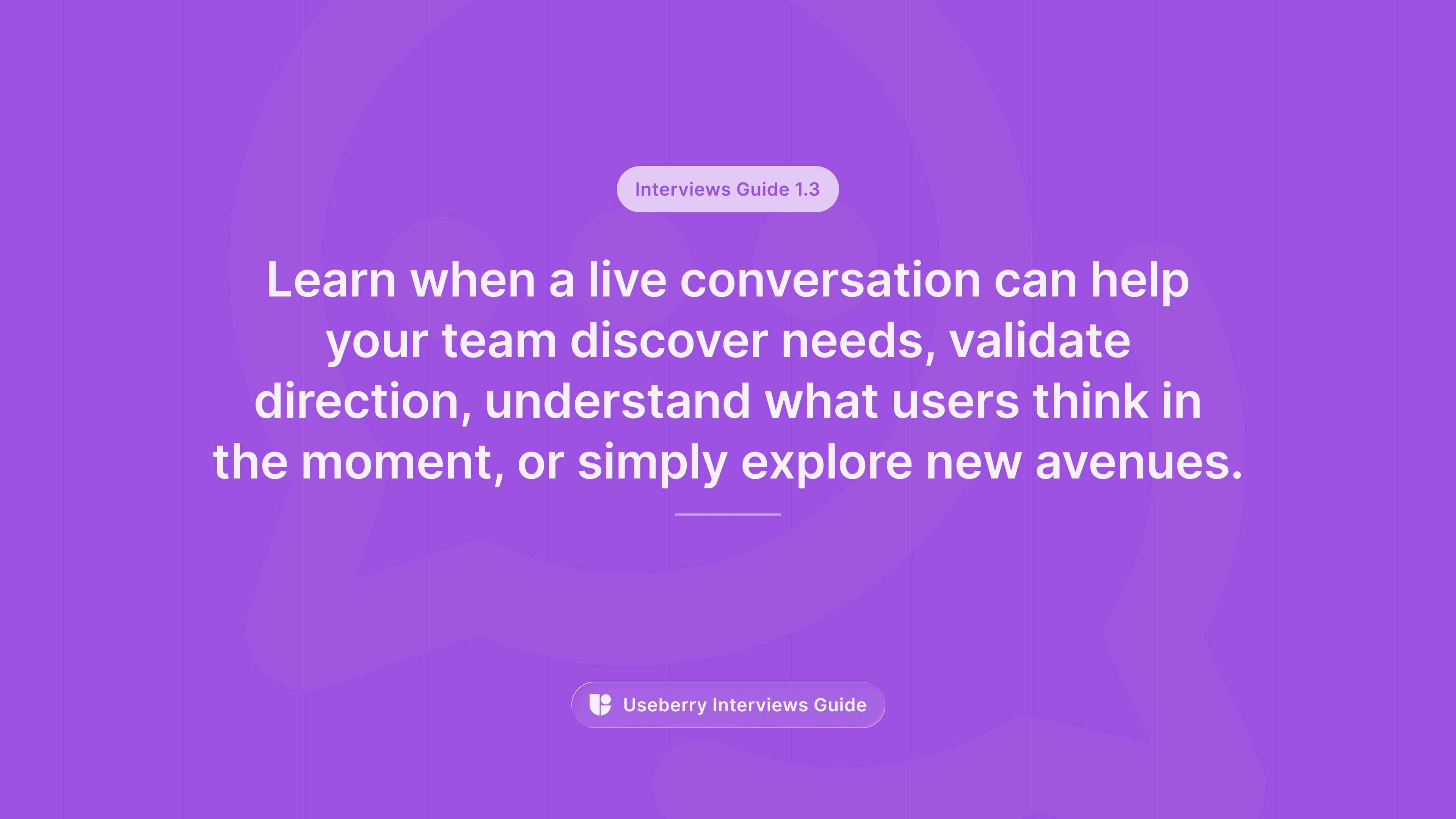 Interviews Guide 1.3

Learn when a live conversation can help your team discover needs, validate direction, understand what users think in the moment, or simply explore new avenues.

Useberry Interviews Guide